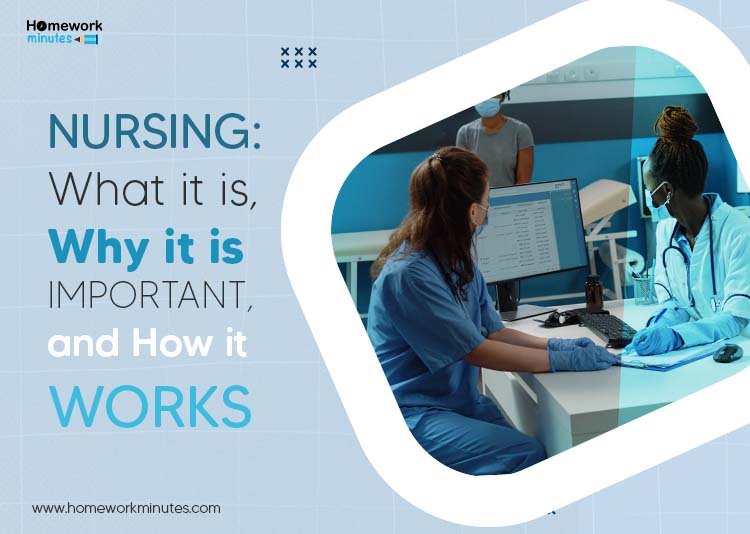 Homework minutes

NURSING: What it is, Why it is IMPORTANT, and How it WORKS

www.homeworkminutes.com